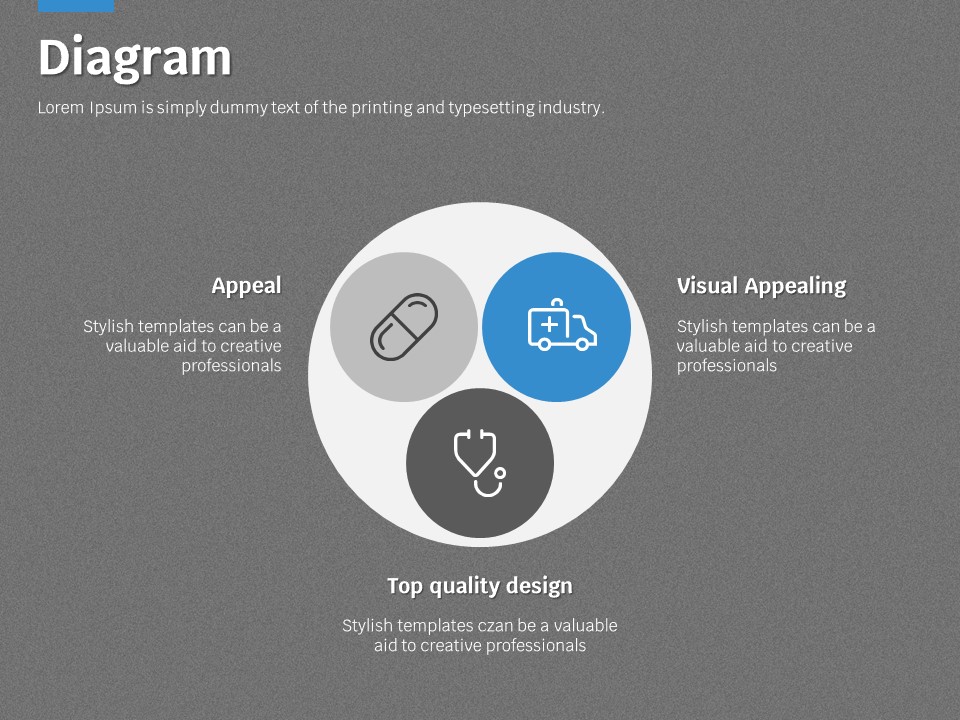 Diagram

Lorem Ipsum is simply dummy text of the printing and typesetting industry.

Appeal

Stylish templates can be a valuable aid to creative professionals

Visual Appealing

Stylish templates can be a valuable aid to creative professionals

Top quality design

Stylish templates czan be a valuable aid to creative professionals